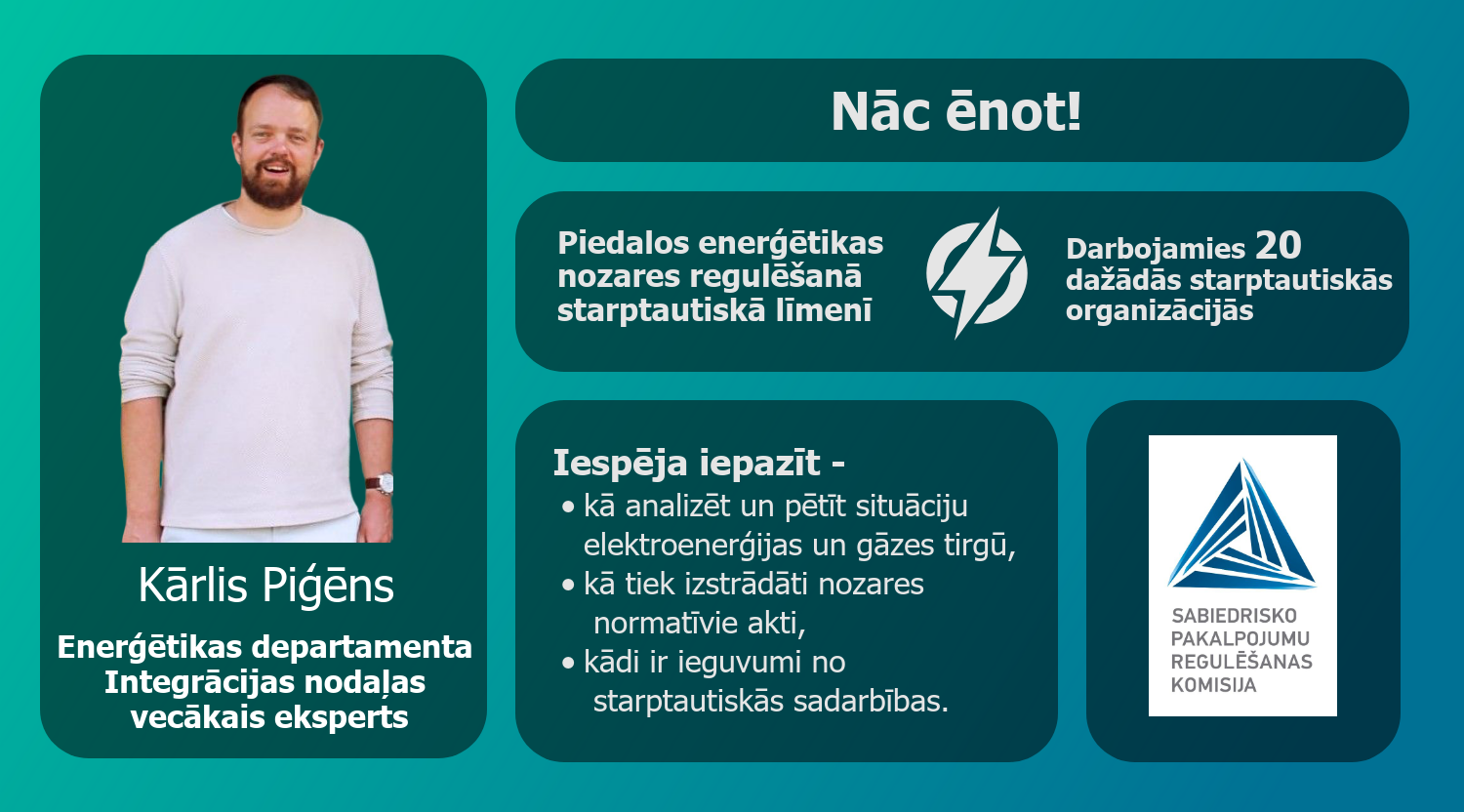 Kārlis Piģēns

Enerģētikas departamenta Integrācijas nodaļas vecākais eksperts

Nāc ēnot!

Piedalos enerģētikas nozares regulēšanā starptautiskā līmenī

Darbojamies 20 dažādās starptautiskās organizācijās

Iespēja iepazīt -
• kā analizēt un pētīt situāciju elektroenerģijas un gāzes tirgū,
• kā tiek izstrādāti nozares normatīvie akti,
• kādi ir ieguvumi no starptautiskās sadarbības.

SABIEDRISKO
PAKALPOJUMU
REGULĒŠANAS
KOMISIJA